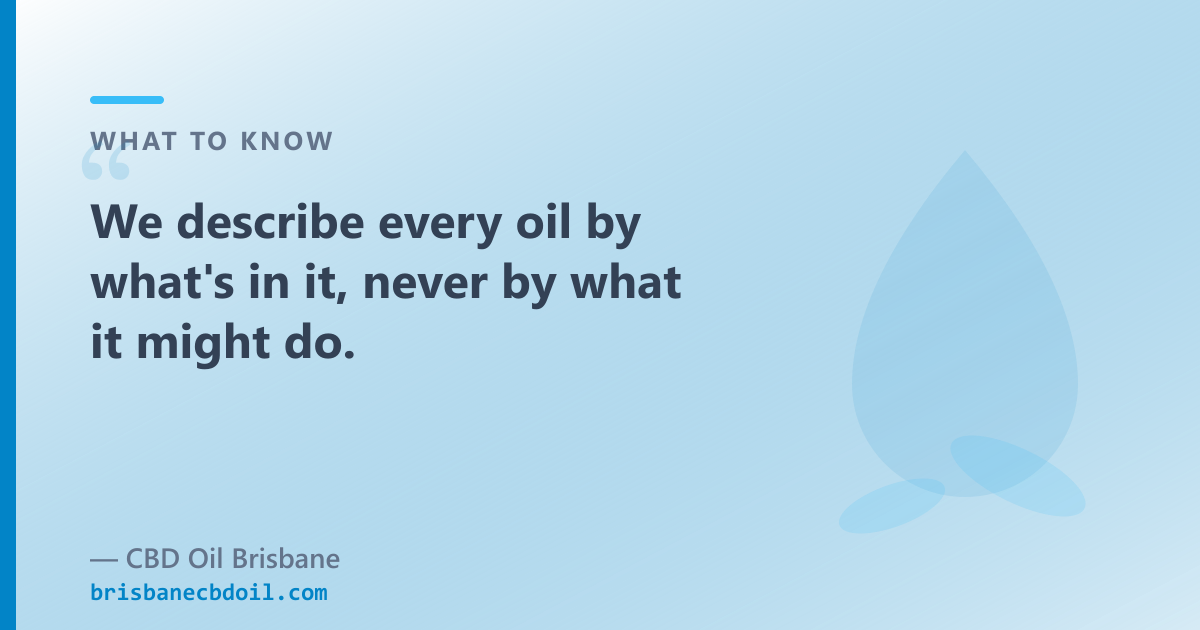 WHAT TO KNOW

“

We describe every oil by what's in it, never by what it might do.

— CBD Oil Brisbane
brisbanecbdoil.com